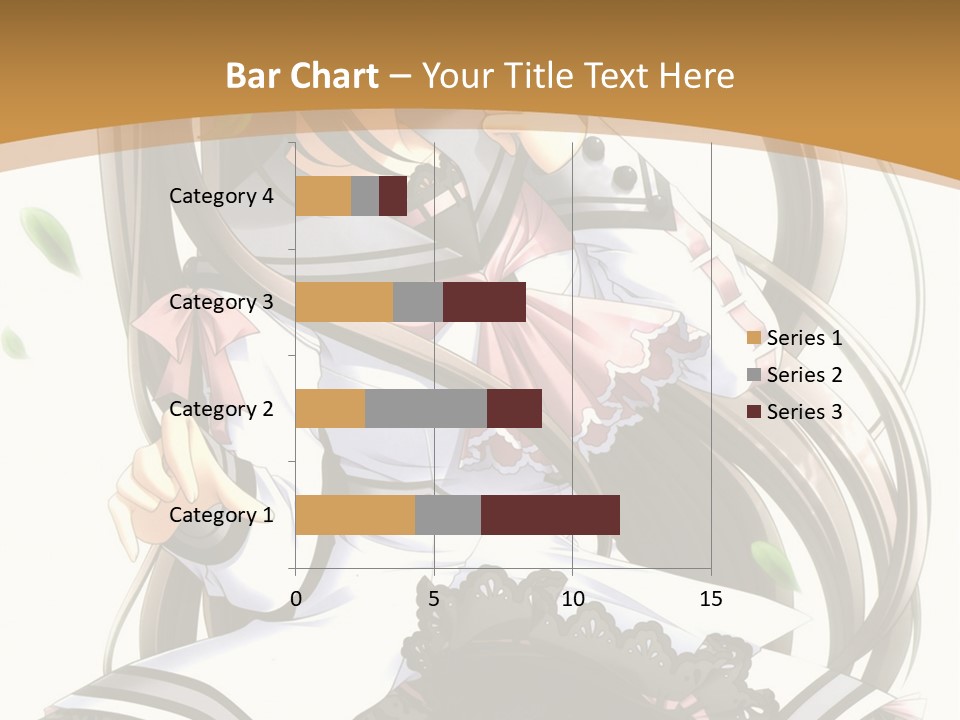 Bar Chart – Your Title Text Here

Category 4
Category 3
Category 2
Category 1

0
5
10
15

Series 1
Series 2
Series 3